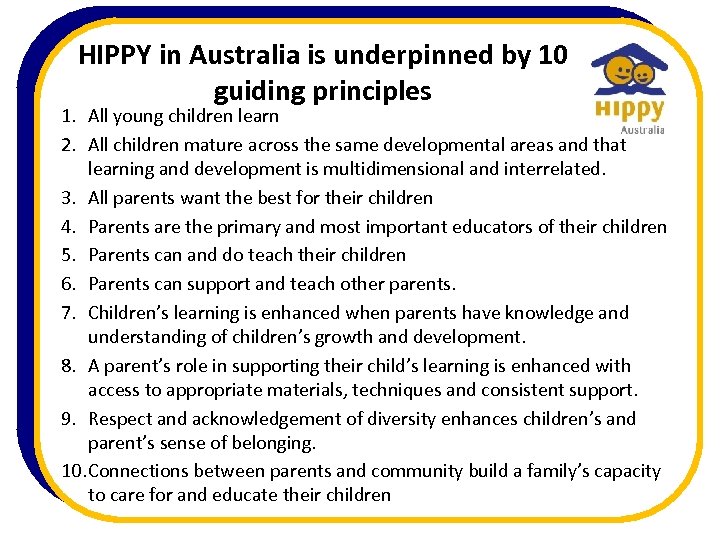 HIPPY in Australia is underpinned by 10 guiding principles

HIPPY Australia

1. All young children learn
2. All children mature across the same developmental areas and that learning and development is multidimensional and interrelated.
3. All parents want the best for their children
4. Parents are the primary and most important educators of their children
5. Parents can and do teach their children
6. Parents can support and teach other parents.
7. Children's learning is enhanced when parents have knowledge and understanding of children's growth and development.
8. A parent's role in supporting their child's learning is enhanced with access to appropriate materials, techniques and consistent support.
9. Respect and acknowledgement of diversity enhances children's and parent's sense of belonging.
10. Connections between parents and community build a family's capacity to care for and educate their children